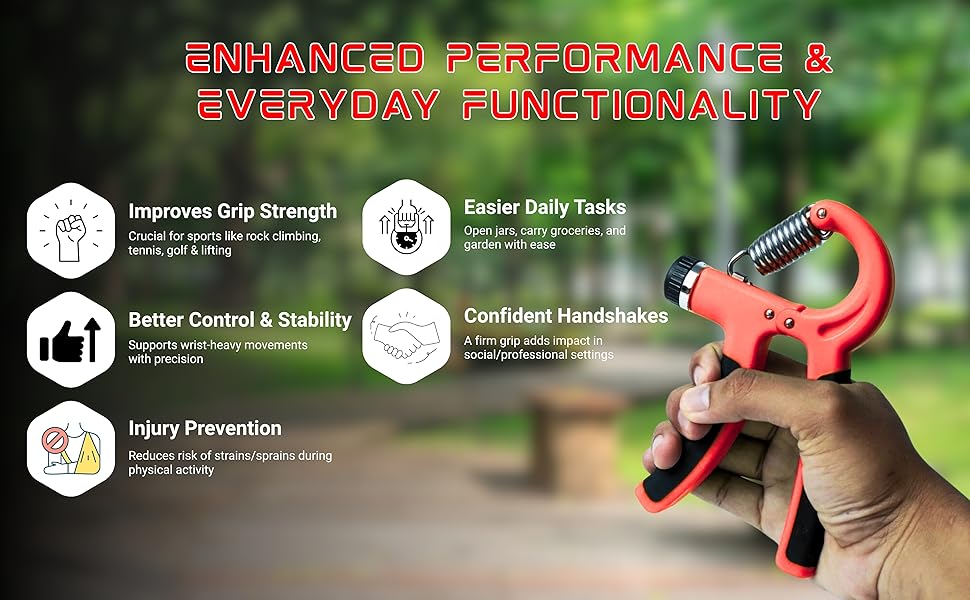 ENHANCED PERFORMANCE &
EVERYDAY FUNCTIONALITY

Improves Grip Strength
Crucial for sports like rock climbing, tennis, golf & lifting

Better Control & Stability
Supports wrist-heavy movements with precision

Injury Prevention
Reduces risk of strains/sprains during physical activity

Easier Daily Tasks
Open jars, carry groceries, and garden with ease

Confident Handshakes
A firm grip adds impact in social/professional settings